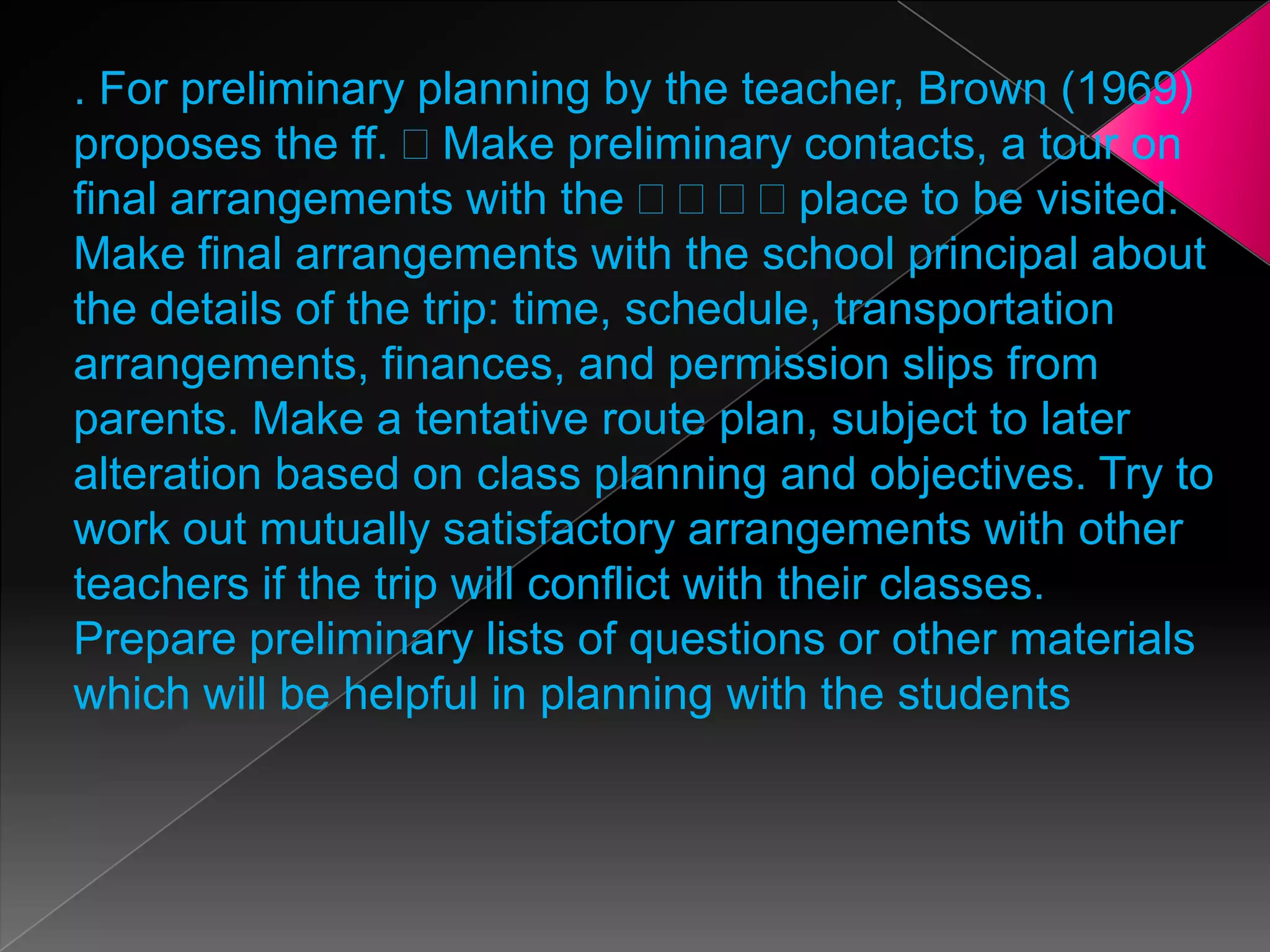 . For preliminary planning by the teacher, Brown (1969) proposes the ff. □ Make preliminary contacts, a tour on final arrangements with the □ □ □ □ place to be visited. Make final arrangements with the school principal about the details of the trip: time, schedule, transportation arrangements, finances, and permission slips from parents. Make a tentative route plan, subject to later alteration based on class planning and objectives. Try to work out mutually satisfactory arrangements with other teachers if the trip will conflict with their classes. Prepare preliminary lists of questions or other materials which will be helpful in planning with the students